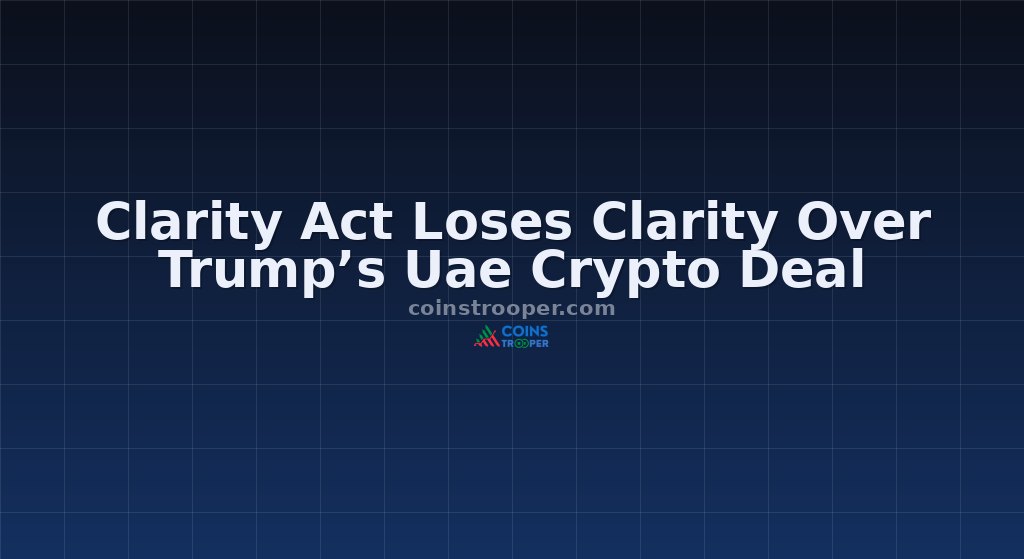 Clarity Act Loses Clarity Over Trump’s Uae Crypto Deal

coinstrooper.com

COINS TROOPER